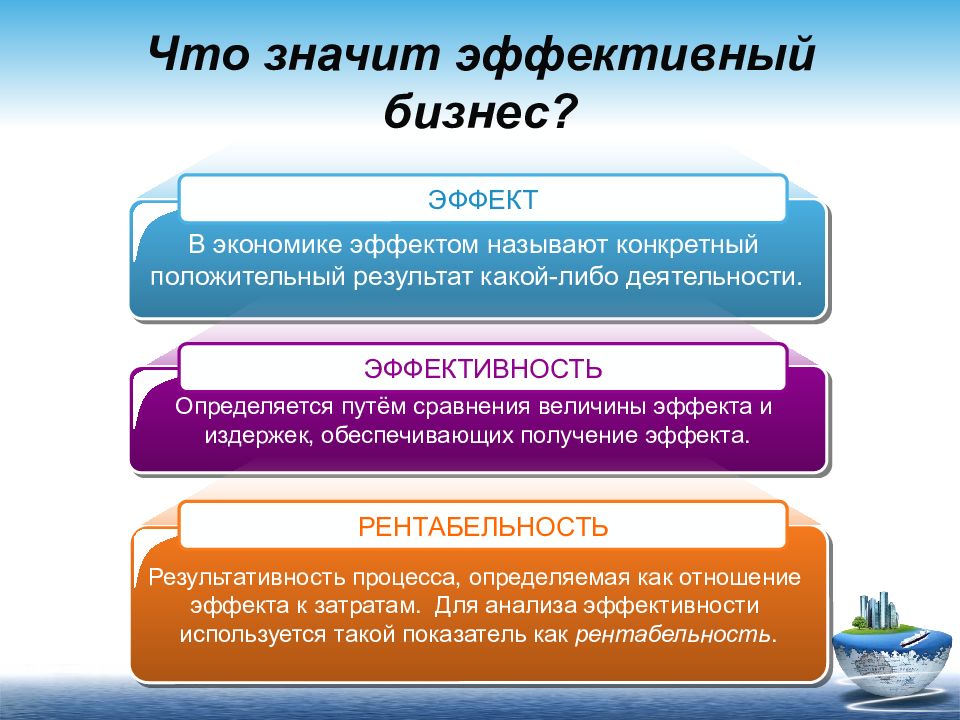 Что значит эффективный бизнес?

ЭФФЕКТ

В экономике эффектом называют конкретный положительный результат какой-либо деятельности.

ЭФФЕКТИВНОСТЬ

Определяется путём сравнения величины эффекта и издержек, обеспечивающих получение эффекта.

РЕНТАБЕЛЬНОСТЬ

Результативность процесса, определяемая как отношение эффекта к затратам. Для анализа эффективности используется такой показатель как рентабельность.